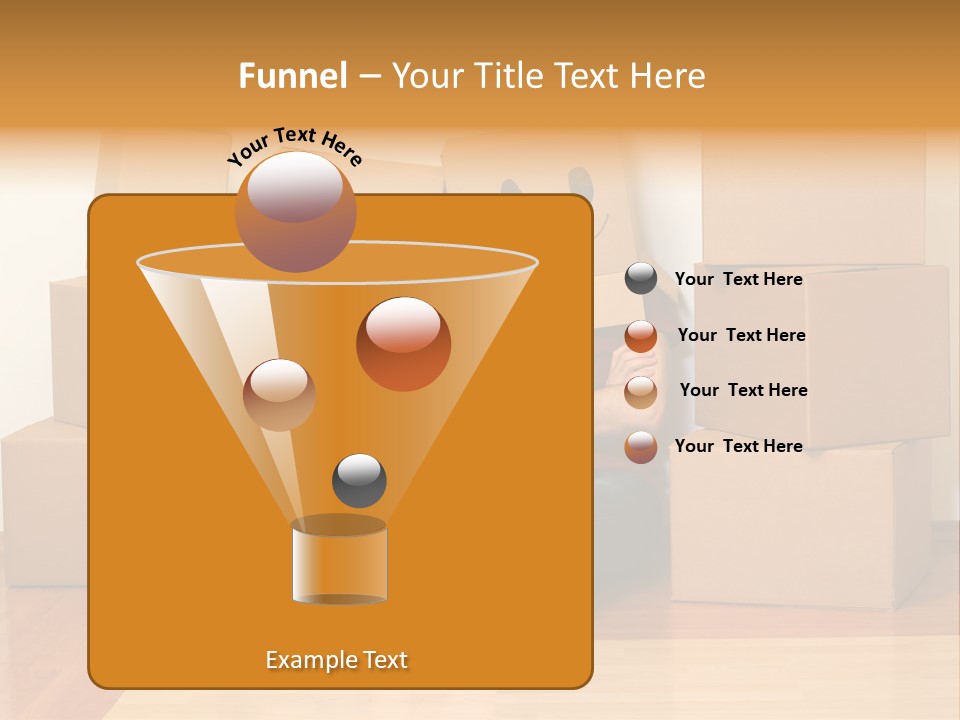 Funnel – Your Title Text Here

Your Text Here

Your Text Here

Your Text Here

Your Text Here

Your Text Here

Example Text